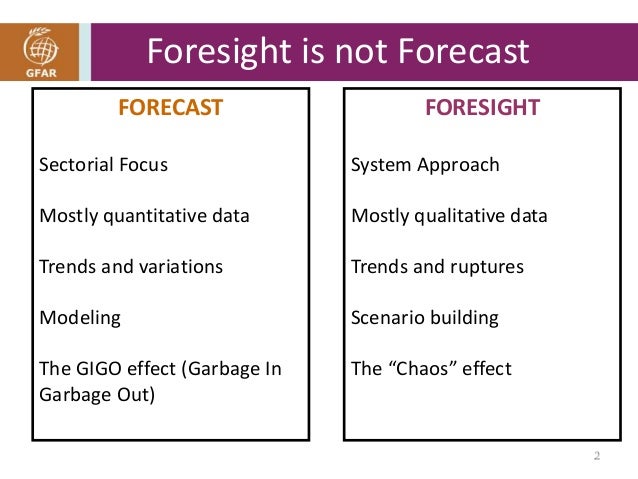 GFAR

Foresight is not Forecast

FORECAST

Sectorial Focus

Mostly quantitative data

Trends and variations

Modeling

The GIGO effect (Garbage In Garbage Out)

FORESIGHT

System Approach

Mostly qualitative data

Trends and ruptures

Scenario building

The “Chaos” effect

2